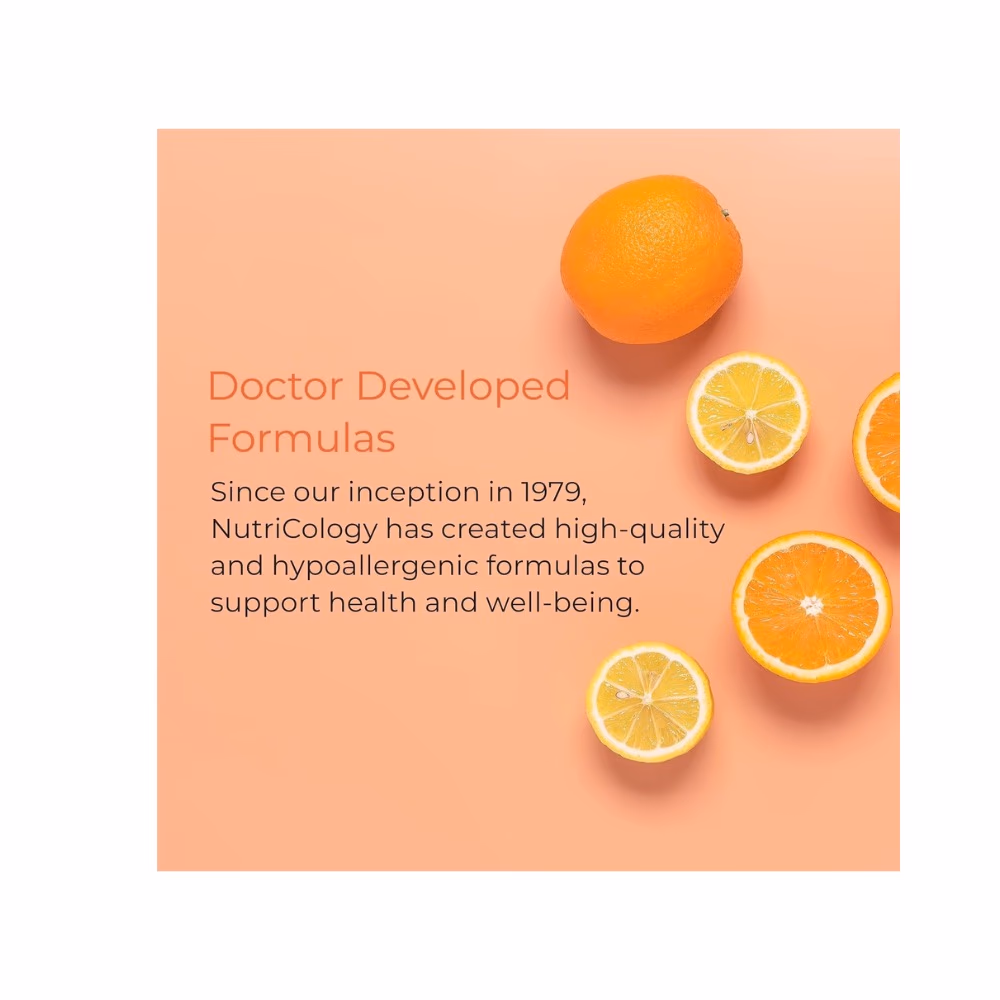 Doctor Developed Formulas

Since our inception in 1979, NutriCology has created high-quality and hypoallergenic formulas to support health and well-being.